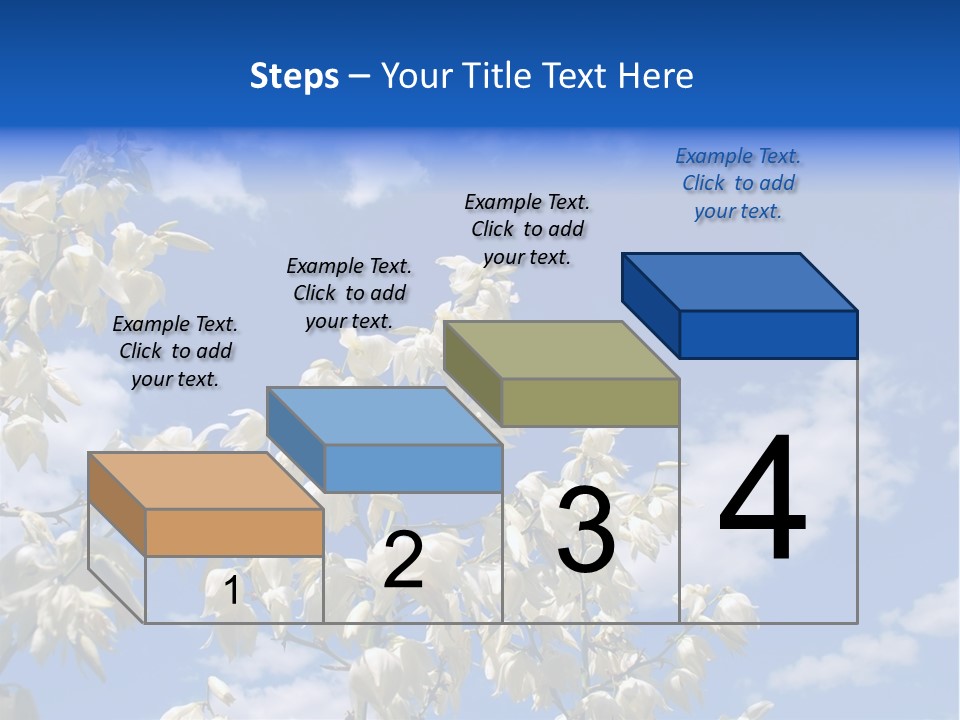 Steps – Your Title Text Here

Example Text. Click to add your text.

Example Text. Click to add your text.

Example Text. Click to add your text.

Example Text. Click to add your text.

1

2

3

4